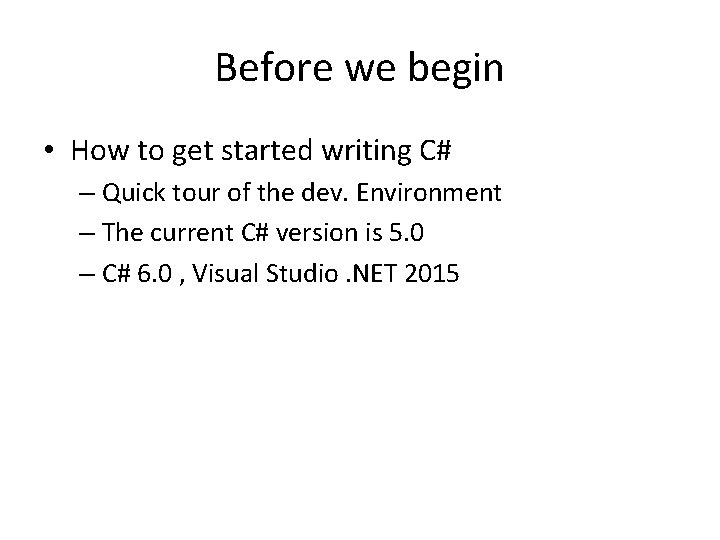 Before we begin

• How to get started writing C#
– Quick tour of the dev. Environment
– The current C# version is 5.0
– C# 6.0 , Visual Studio .NET 2015